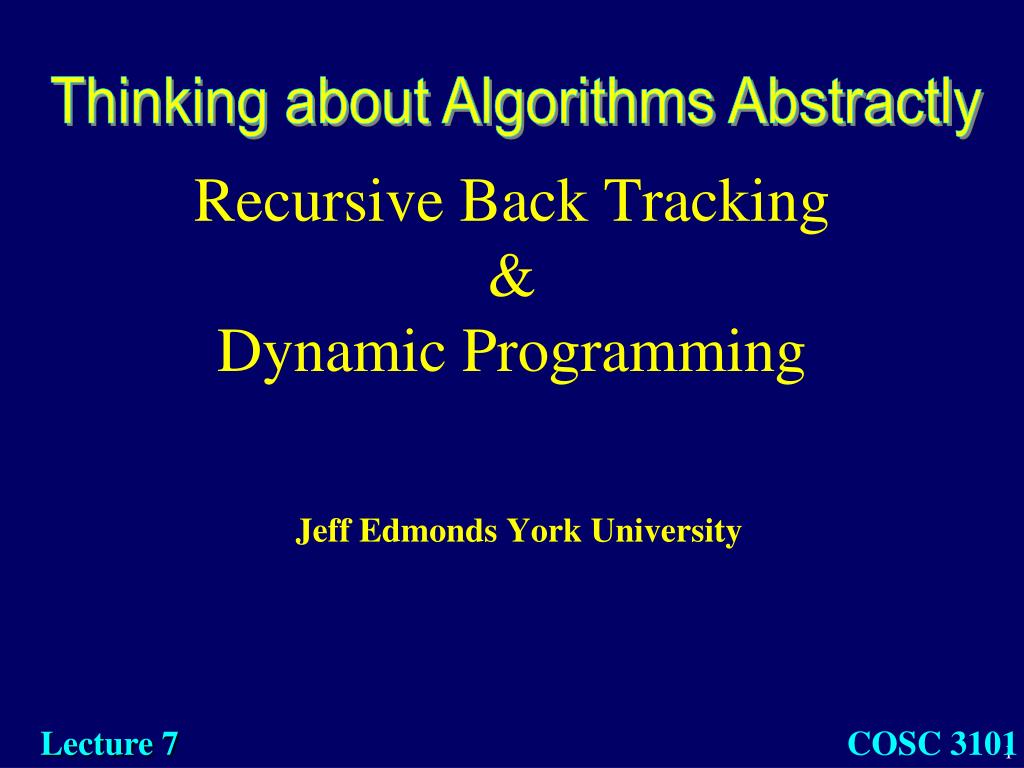 Thinking about Algorithms Abstractly

Recursive Back Tracking
&
Dynamic Programming

Jeff Edmonds York University

Lecture 7

COSC 3101

1